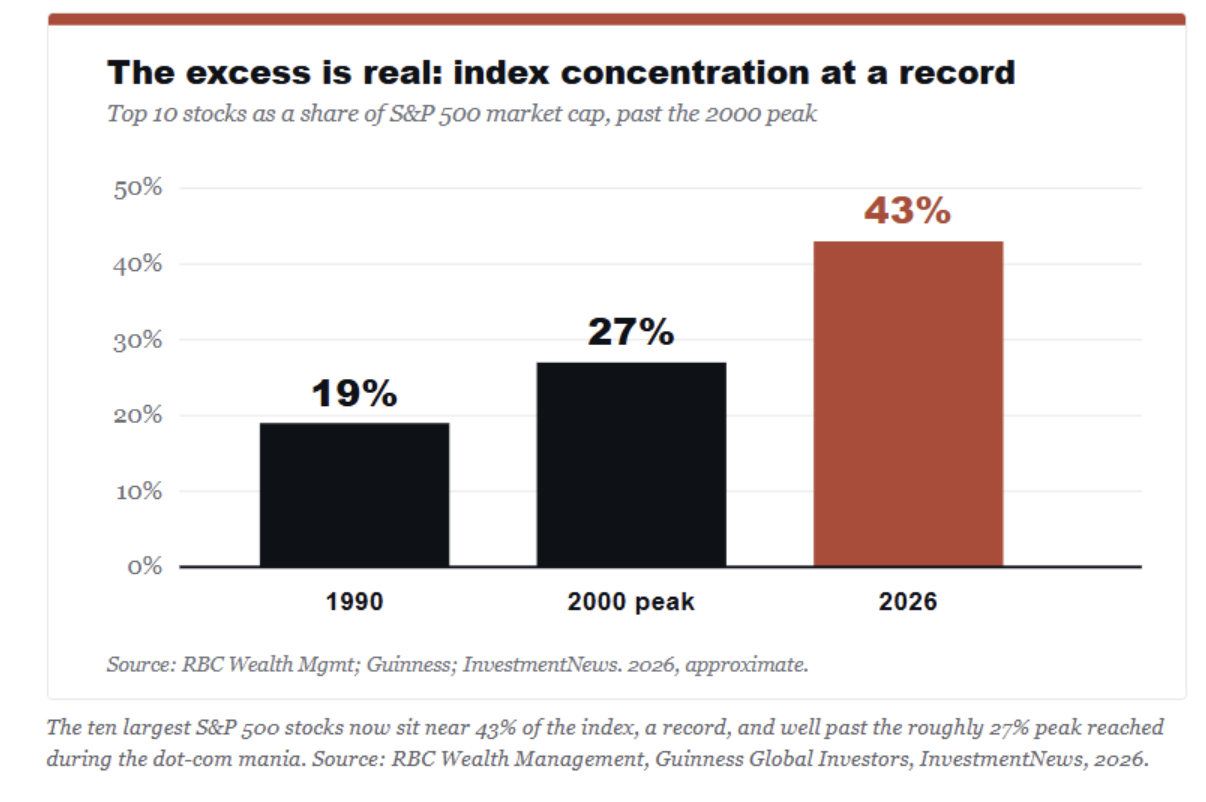 The excess is real: index concentration at a record

Top 10 stocks as a share of S&P 500 market cap, past the 2000 peak

50%
40%
30%
20%
10%
0%

19%
27%
43%

1990
2000 peak
2026

Source: RBC Wealth Mgmt; Guinness; InvestmentNews. 2026, approximate.

The ten largest S&P 500 stocks now sit near 43% of the index, a record, and well past the roughly 27% peak reached during the dot-com mania. Source: RBC Wealth Management, Guinness Global Investors, InvestmentNews, 2026.